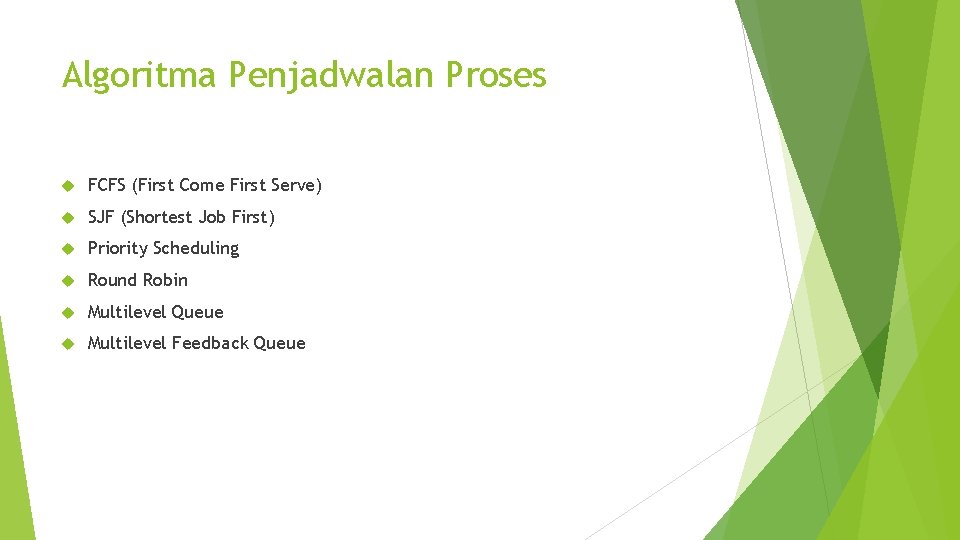 Algoritma Penjadwalan Proses

FCFS (First Come First Serve)

SJF (Shortest Job First)

Priority Scheduling

Round Robin

Multilevel Queue

Multilevel Feedback Queue